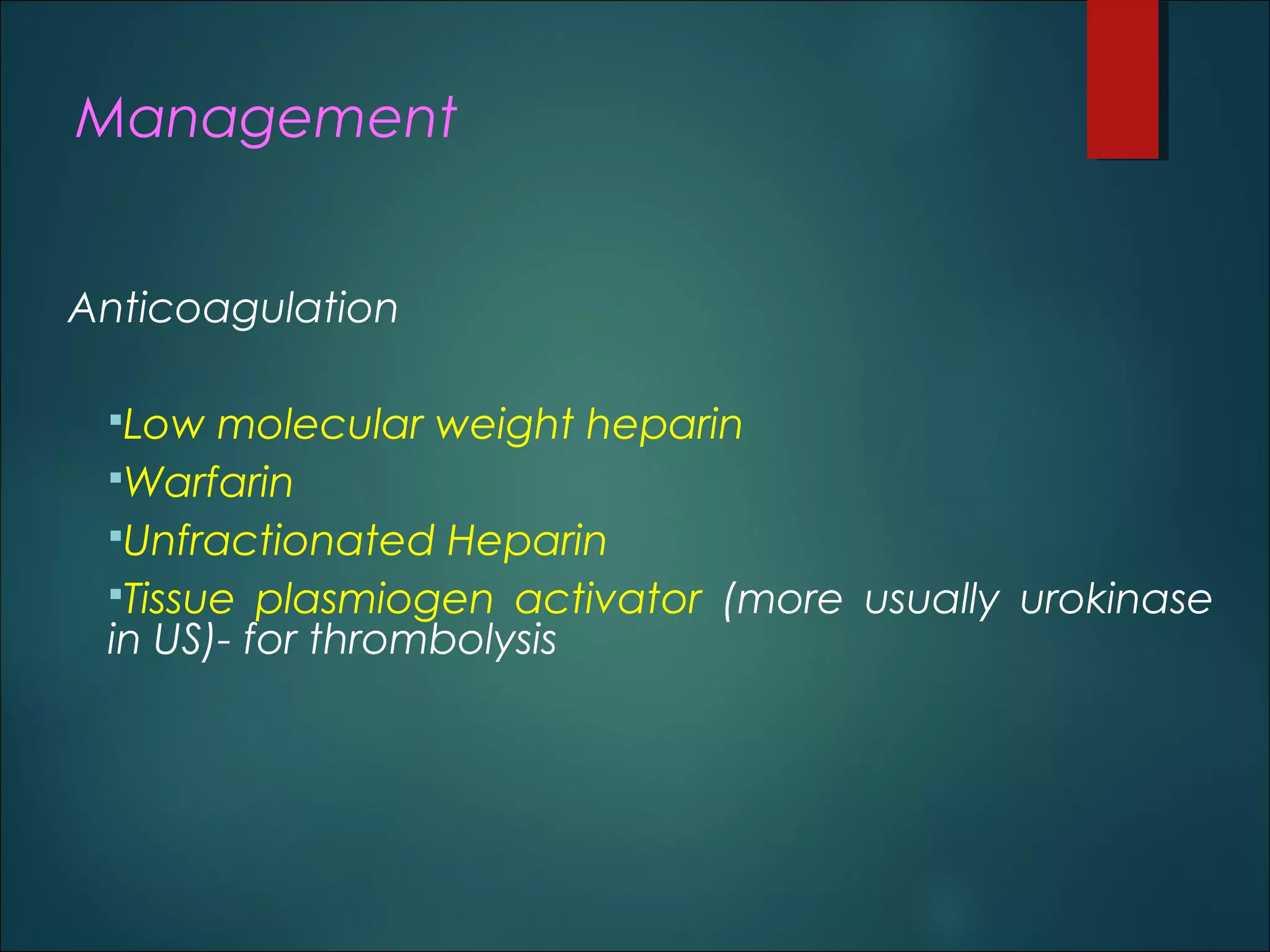 Management

Anticoagulation

▪Low molecular weight heparin
▪Warfarin
▪Unfractionated Heparin
▪Tissue plasmiogen activator (more usually urokinase in US)- for thrombolysis